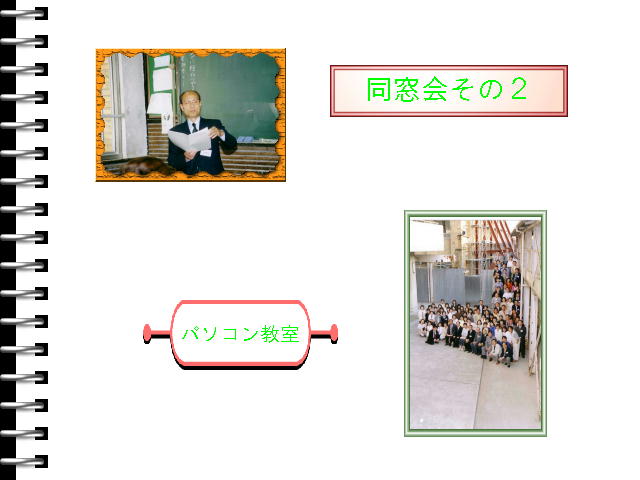 同窓会その２

パソコン教室